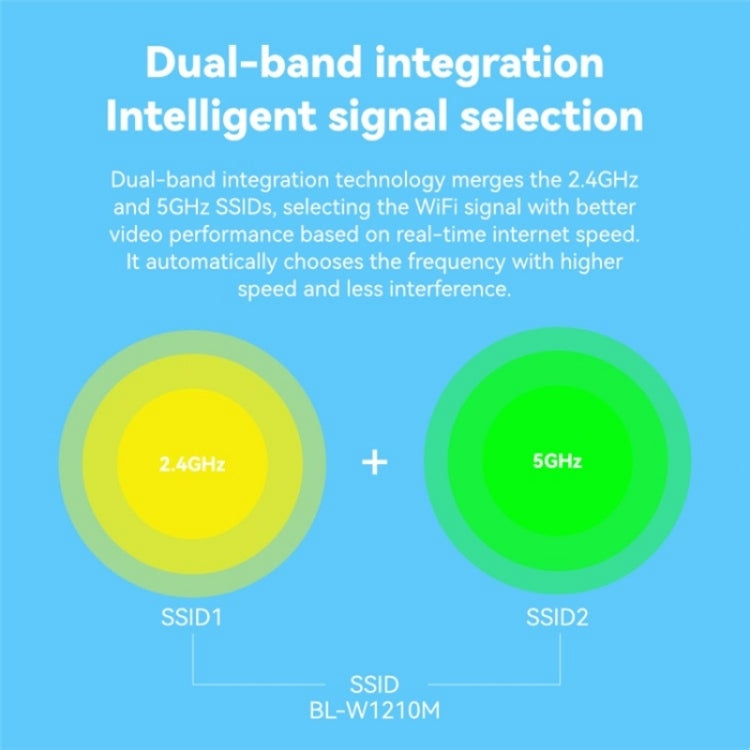 Dual-band integration
Intelligent signal selection

Dual-band integration technology merges the 2.4GHz and 5GHz SSIDs, selecting the WiFi signal with better video performance based on real-time internet speed. It automatically chooses the frequency with higher speed and less interference.

2.4GHz

+

5GHz

SSID1

SSID2

SSID
BL-W1210M